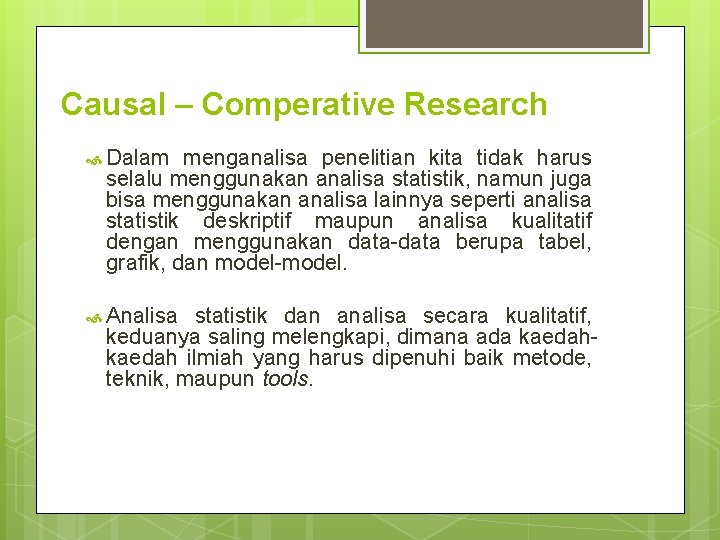 Causal – Comperative Research

Dalam menganalisa penelitian kita tidak harus selalu menggunakan analisa statistik, namun juga bisa menggunakan analisa lainnya seperti analisa statistik deskriptif maupun analisa kualitatif dengan menggunakan data-data berupa tabel, grafik, dan model-model.

Analisa statistik dan analisa secara kualitatif, keduanya saling melengkapi, dimana ada kaedah-kaedah ilmiah yang harus dipenuhi baik metode, teknik, maupun tools.